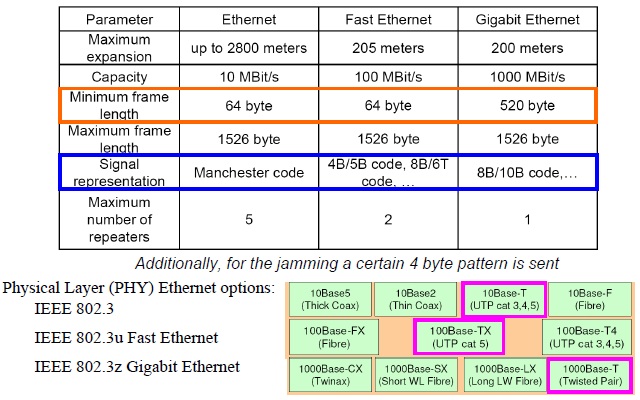 | Parameter | Ethernet | Fast Ethernet | Gigabit Ethernet |
|---|---|---|---|
| Maximum expansion | up to 2800 meters | 205 meters | 200 meters |
| Capacity | 10 MBit/s | 100 MBit/s | 1000 MBit/s |
| Minimum frame length | 64 byte | 64 byte | 520 byte |
| Maximum frame length | 1526 byte | 1526 byte | 1526 byte |
| Signal representation | Manchester code | 4B/5B code, 8B/6T code, … | 8B/10B code,… |
| Maximum number of repeaters | 5 | 2 | 1 |

Additionally, for the jamming a certain 4 byte pattern is sent

Physical Layer (PHY) Ethernet options:
IEEE 802.3
IEEE 802.3u Fast Ethernet
IEEE 802.3z Gigabit Ethernet

10Base5 (Thick Coax)
10Base2 (Thin Coax)
10Base-T (UTP cat 3,4,5)
10Base-F (Fibre)
100Base-FX (Fibre)
100Base-TX (UTP cat 5)
100Base-T4 (UTP cat 3,4,5)
1000Base-CX (Twinax)
1000Base-SX (Short WL Fibre)
1000Base-LX (Long LW Fibre)
1000Base-T (Twisted Pair)